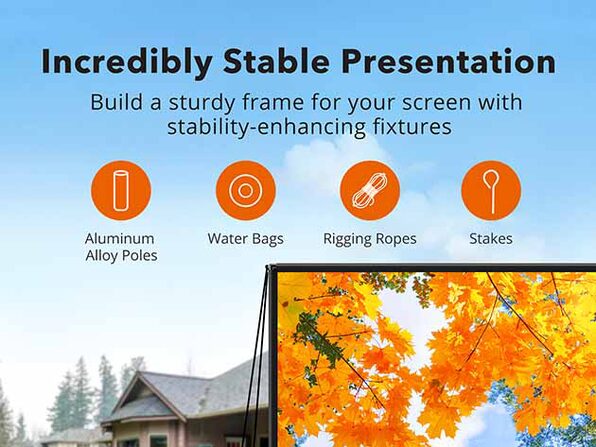 Incredibly Stable Presentation

Build a sturdy frame for your screen with stability-enhancing fixtures

Aluminum Alloy Poles

Water Bags

Rigging Ropes

Stakes